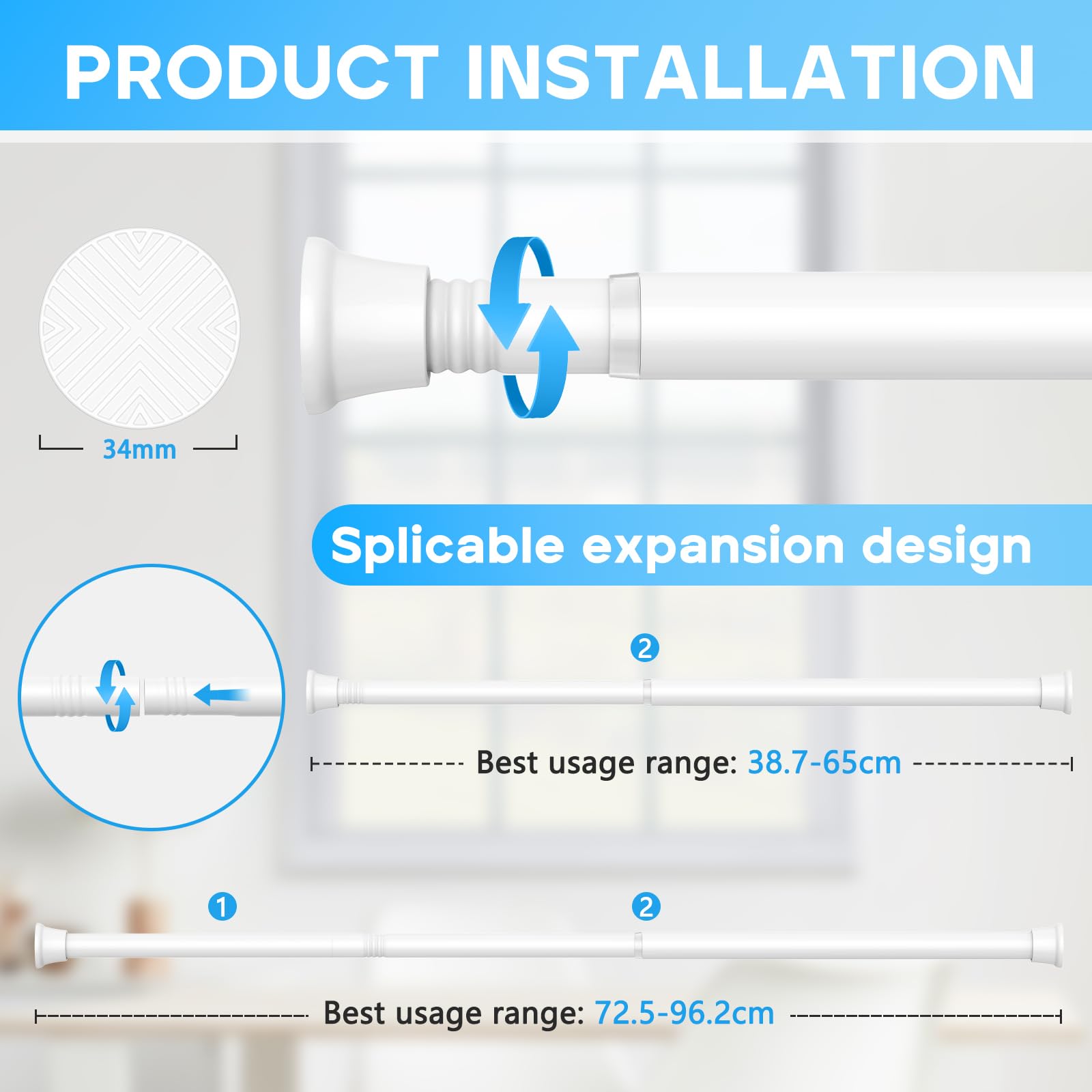 PRODUCT INSTALLATION

34mm

Splicable expansion design

2

Best usage range: 38.7-65cm

1

2

Best usage range: 72.5-96.2cm